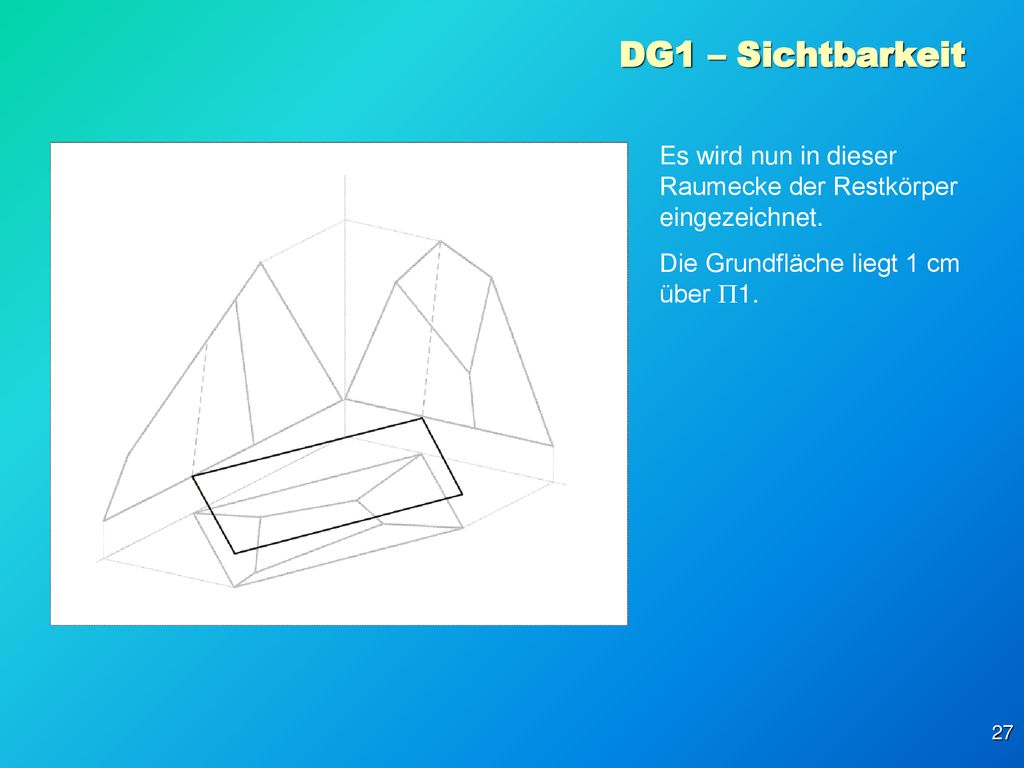 DG1 – Sichtbarkeit

Es wird nun in dieser Raumecke der Restkörper eingezeichnet.

Die Grundfläche liegt 1 cm über $\Pi$1.

27